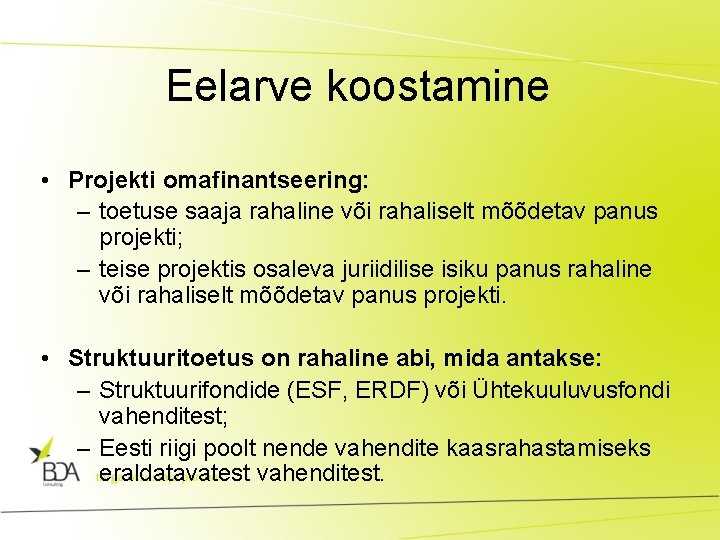 Eelarve koostamine

• Projekti omafinantseering:
– toetuse saaja rahaline või rahaliselt mõõdetav panus projekti;
– teise projektis osaleva juriidilise isiku panus rahaline või rahaliselt mõõdetav panus projekti.

• Struktuuritoetus on rahaline abi, mida antakse:
– Struktuurifondide (ESF, ERDF) või Ühtekuuluvusfondi vahenditest;
– Eesti riigi poolt nende vahendite kaasrahastamiseks eraldatavatest vahenditest.

BDA
Consulting